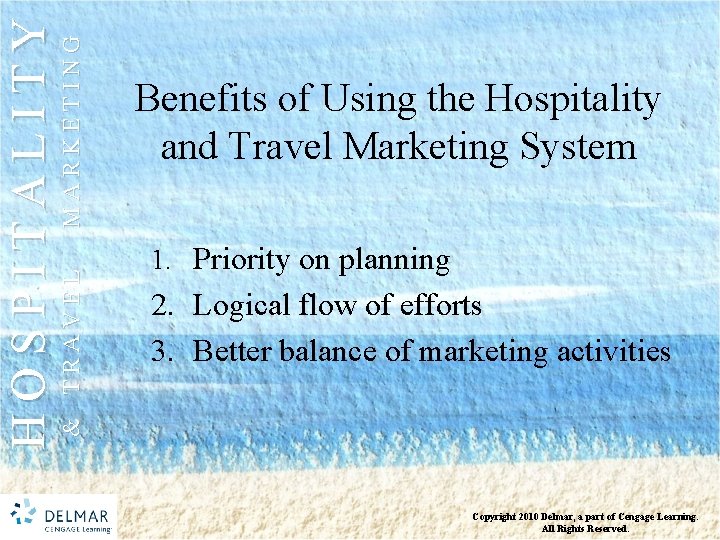 HOSPITALITY
& TRAVEL MARKETING

Benefits of Using the Hospitality and Travel Marketing System

1. Priority on planning
2. Logical flow of efforts
3. Better balance of marketing activities

DELMAR
CENGAGE Learning

Copyright 2010 Delmar, a part of Cengage Learning. All Rights Reserved.